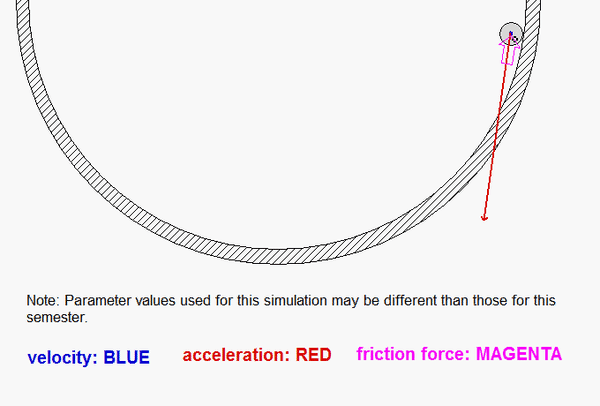 Note: Parameter values used for this simulation may be different than those for this semester.

velocity: BLUE

acceleration: RED

friction force: MAGENTA